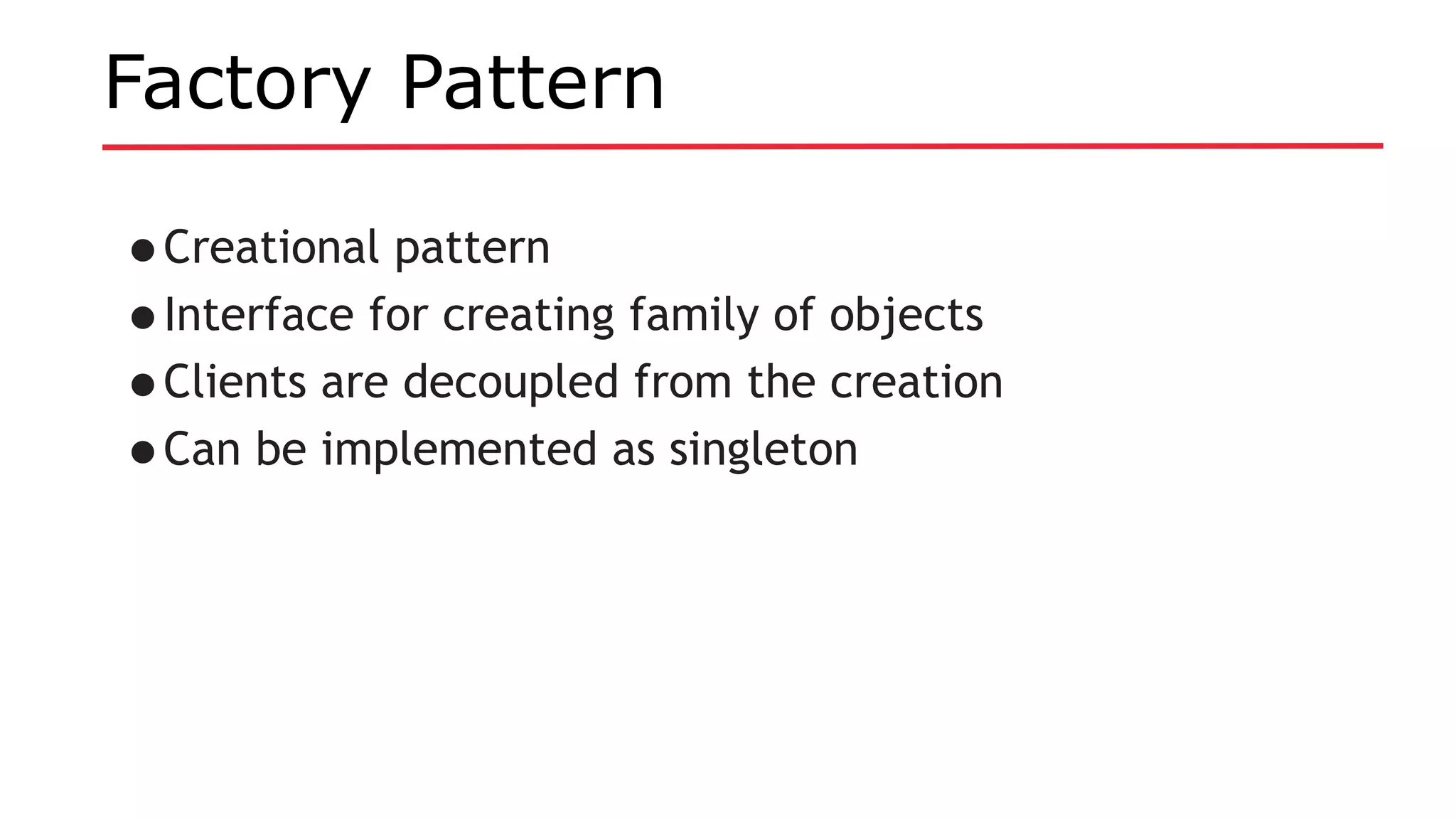 Factory Pattern

- Creational pattern
- Interface for creating family of objects
- Clients are decoupled from the creation
- Can be implemented as singleton